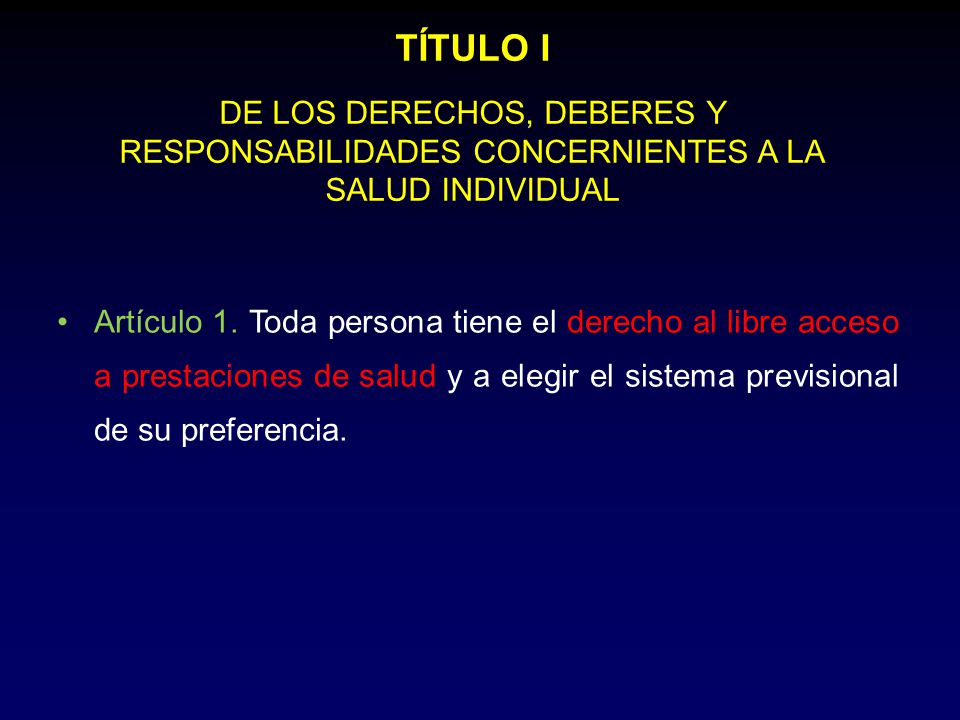 TÍTULO I

DE LOS DERECHOS, DEBERES Y RESPONSABILIDADES CONCERNIENTES A LA SALUD INDIVIDUAL

• Artículo 1. Toda persona tiene el derecho al libre acceso a prestaciones de salud y a elegir el sistema previsional de su preferencia.